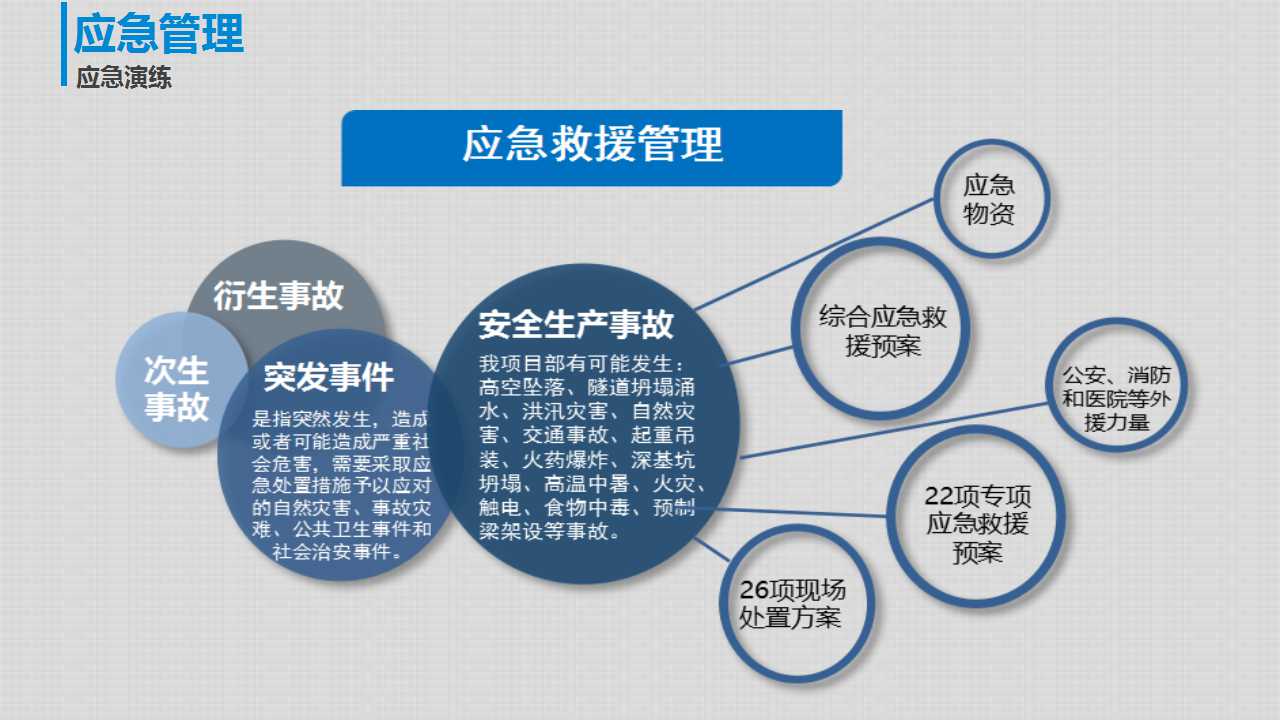 应急管理
应急演练

应急救援管理

衍生事故

次生事故

突发事件

是指突然发生，造成或者可能造成严重社会危害，需要采取应急处置措施予以应对的自然灾害、事故灾难、公共卫生事件和社会治安事件。

安全生产事故

我项目部有可能发生：高空坠落、隧道坍塌涌水、洪汛灾害、自然灾害、交通事故、起重吊装、火药爆炸、深基坑坍塌、高温中暑、火灾、触电、食物中毒、预制梁架设等事故。

应急物资

综合应急救援预案

公安、消防和医院等外援力量

22项专项应急救援预案

26项现场处置方案